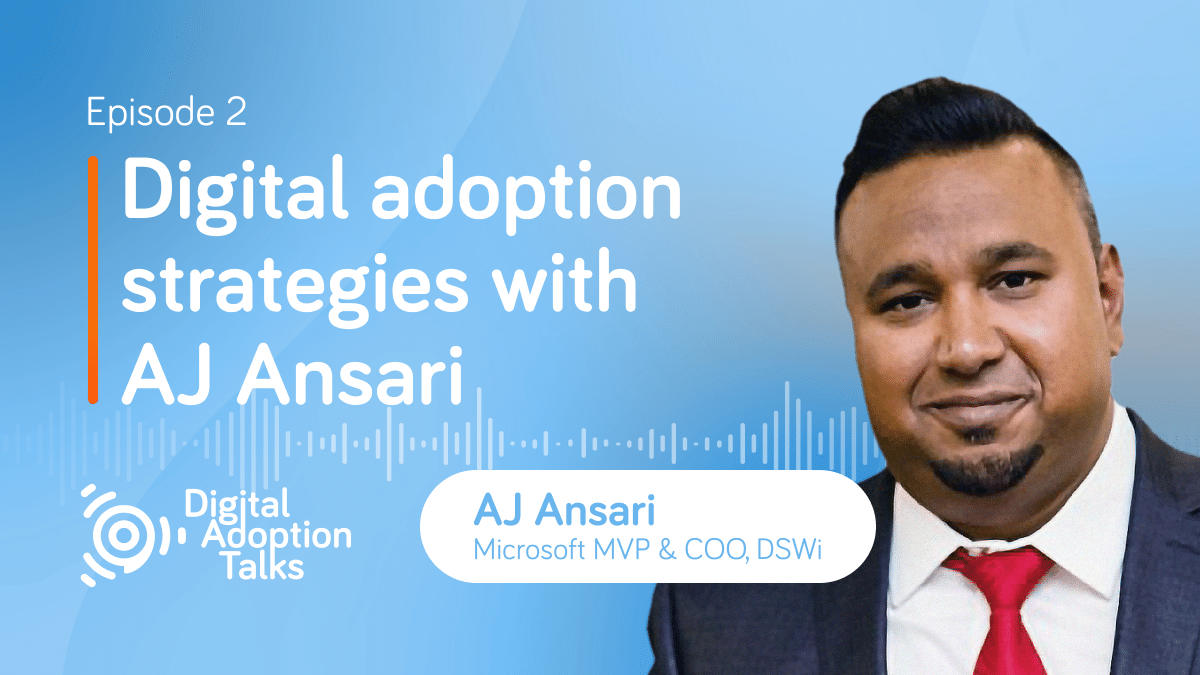 Episode 2

Digital adoption strategies with AJ Ansari

Digital Adoption Talks

AJ Ansari
Microsoft MVP & COO, DSWi